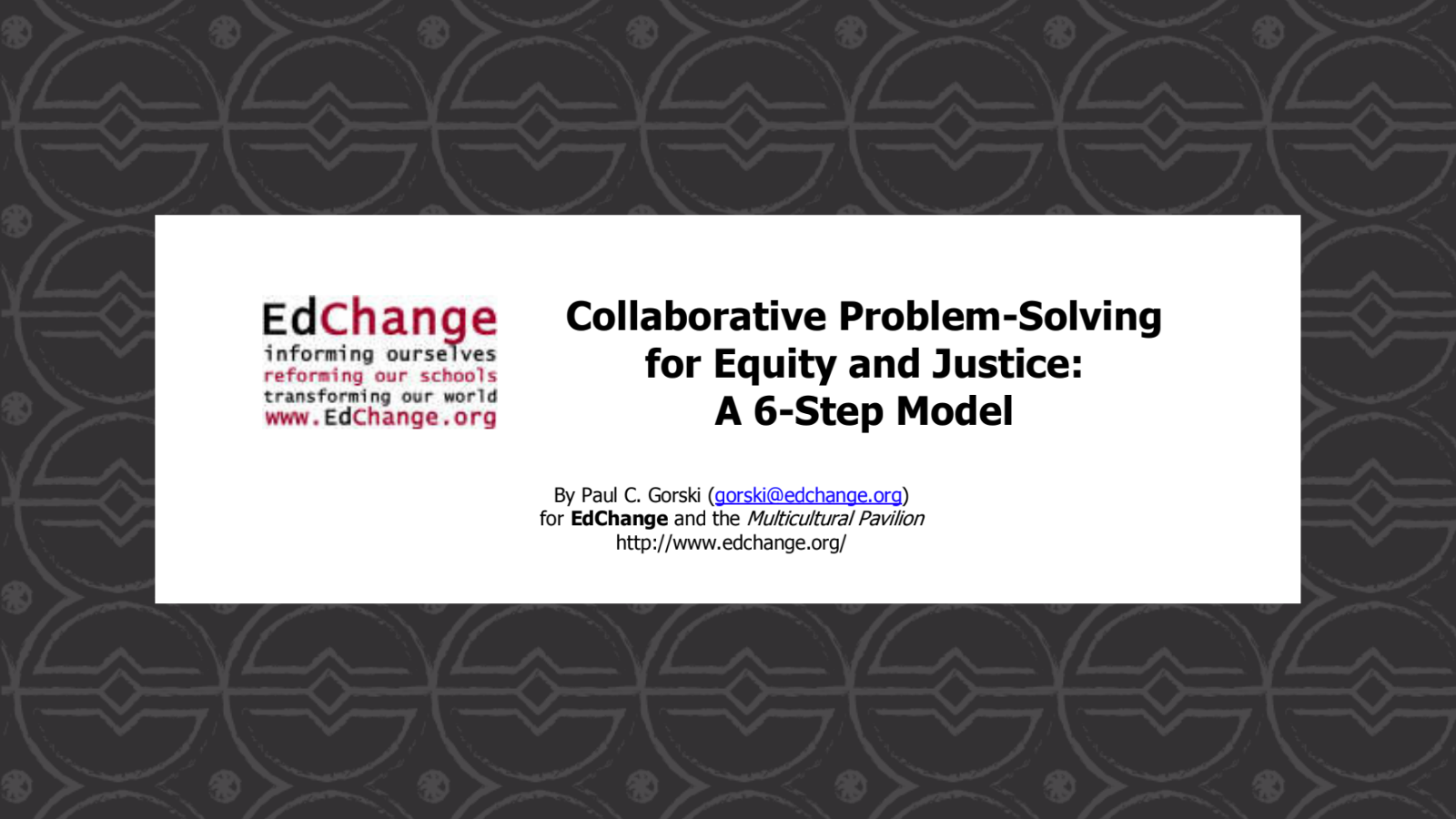 EdChange
informing ourselves
reforming our schools
transforming our world
www.EdChange.org

Collaborative Problem-Solving for Equity and Justice: A 6-Step Model

By Paul C. Gorski (gorski@edchange.org)
for EdChange and the Multicultural Pavilion
http://www.edchange.org/